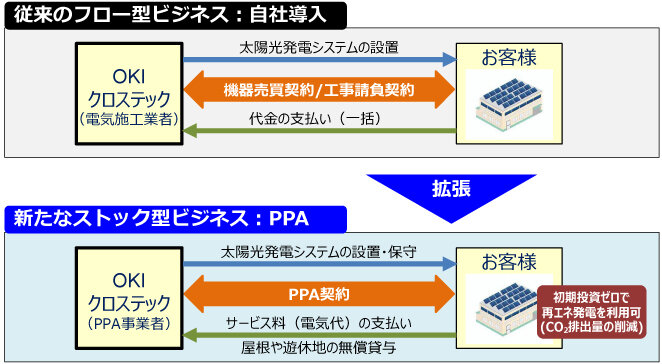 従来のフロー型ビジネス：自社導入

OKI
クロステック
（電気施工業者）

太陽光発電システムの設置

機器売買契約/工事請負契約

代金の支払い（一括）

お客様

拡張

新たなストック型ビジネス：PPA

OKI
クロステック
（PPA事業者）

太陽光発電システムの設置・保守

PPA契約

サービス料（電気代）の支払い

屋根や遊休地の無償貸与

お客様

初期投資ゼロで
再エネ発電を利用可
（$CO_2$排出量の削減）